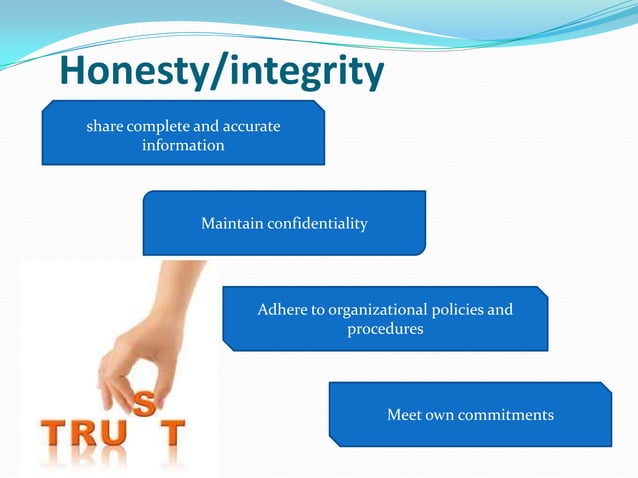 Honesty/integrity

share complete and accurate information

Maintain confidentiality

Adhere to organizational policies and procedures

Meet own commitments

TRUST